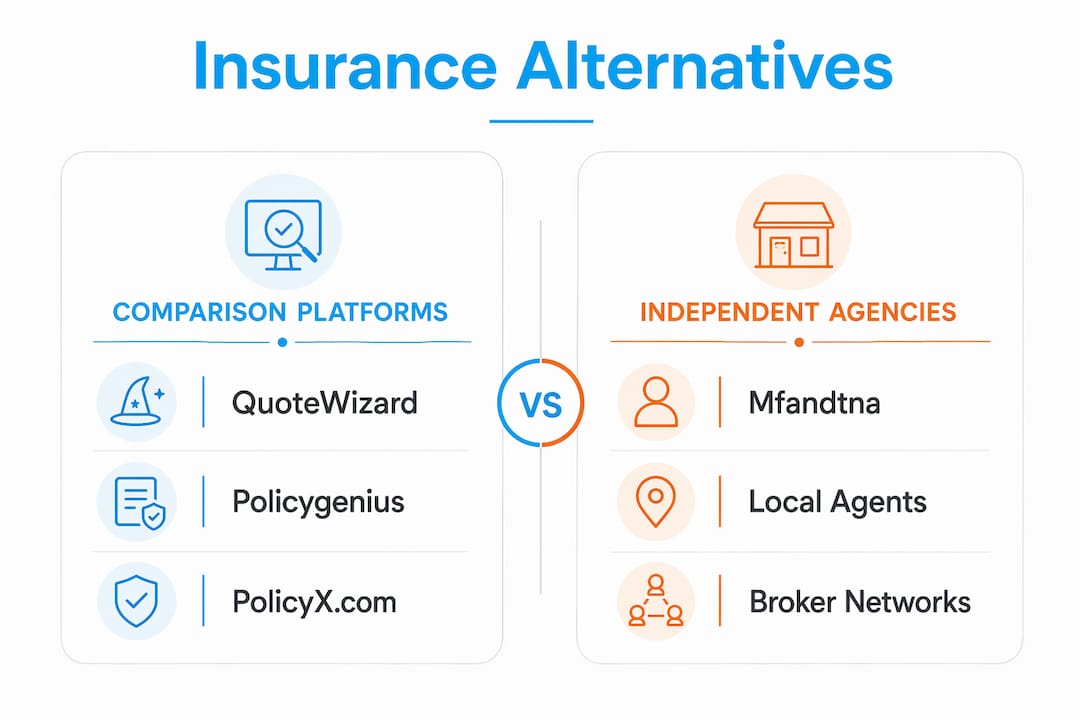 Insurance Alternatives

COMPARISON PLATFORMS

QuoteWizard

Policygenius

PolicyX.com

VS

INDEPENDENT AGENCIES

Mfandtna

Local Agents

Broker Networks